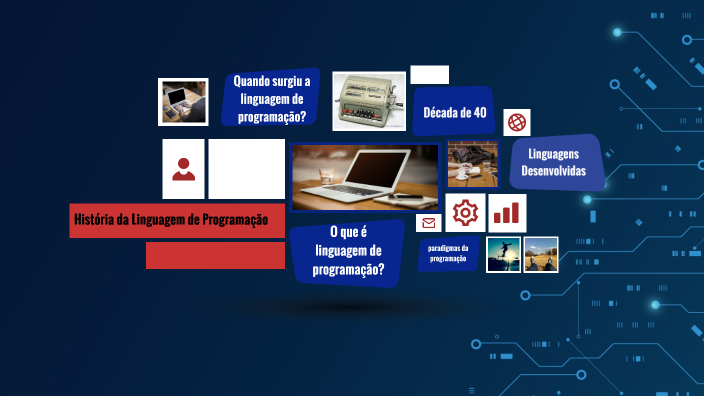 Quando surgiu a linguagem de programação?

Década de 40

Linguagens Desenvolvidas

História da Linguagem de Programação

O que é linguagem de programação?

paradigmas da programação